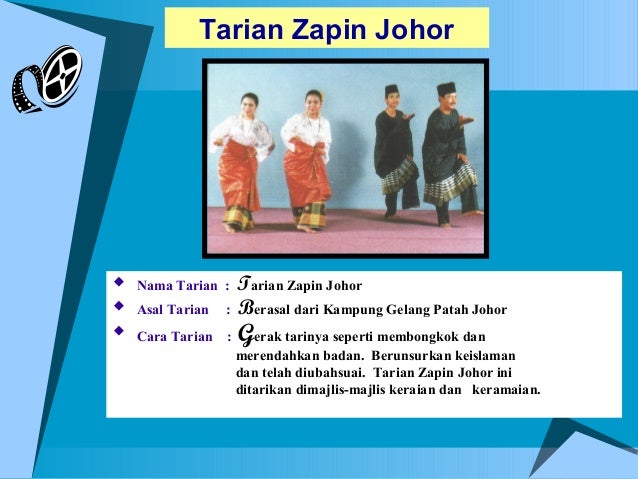 Tarian Zapin Johor

- Nama Tarian : Tarian Zapin Johor
- Asal Tarian : Berasal dari Kampung Gelang Patah Johor
- Cara Tarian : Gerak tarinya seperti membongkok dan merendahkan badan. Berunsurkan keislaman dan telah diubahsuai. Tarian Zapin Johor ini ditarikan dimajlis-majlis keraian dan keramaian.